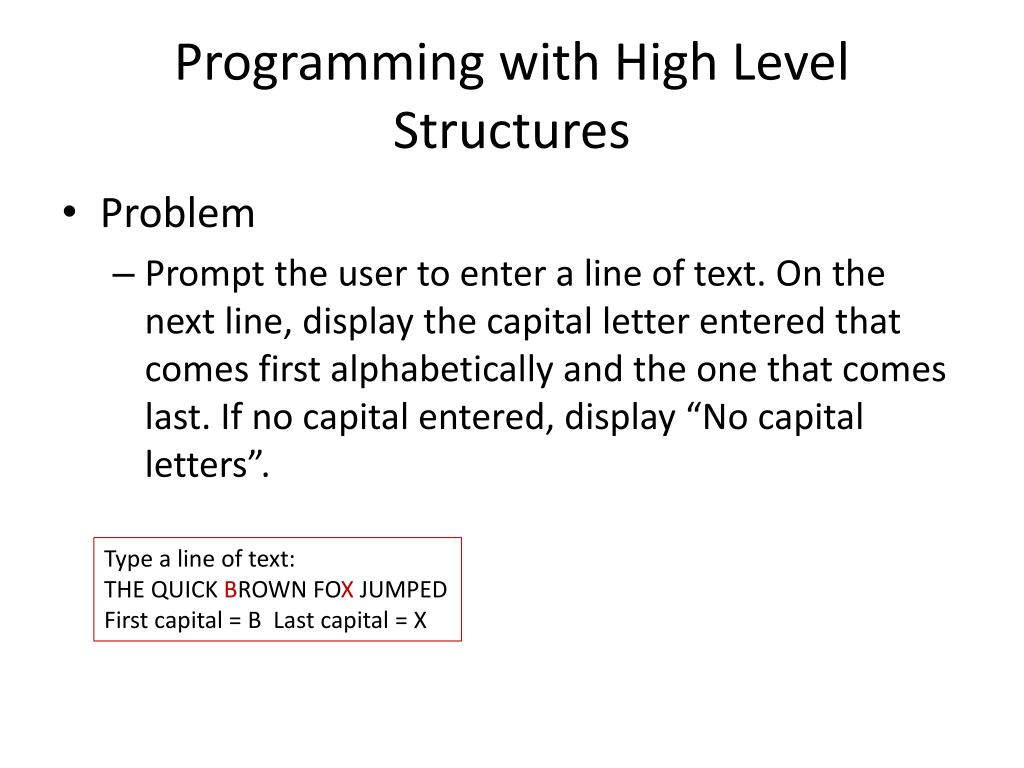 Programming with High Level Structures

• Problem
– Prompt the user to enter a line of text. On the next line, display the capital letter entered that comes first alphabetically and the one that comes last. If no capital entered, display “No capital letters”.

Type a line of text:
THE QUICK BROWN FOX JUMPED
First capital = B  Last capital = X